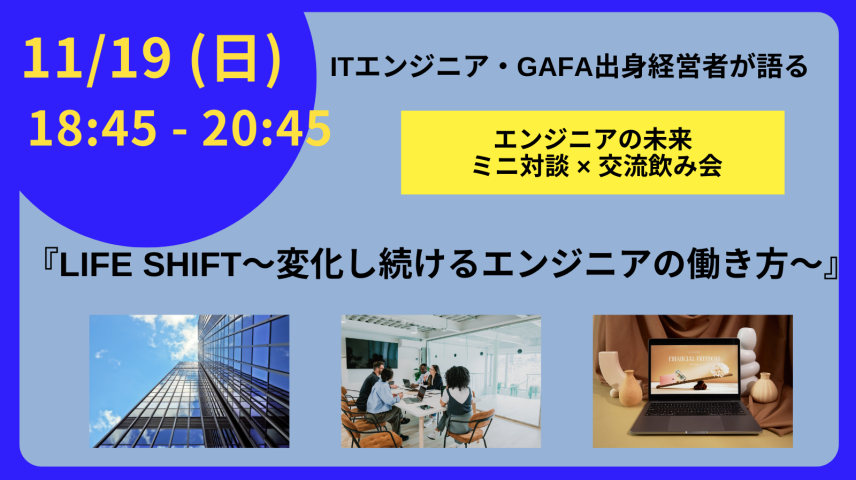 11/19 (日)
18:45 - 20:45

ITエンジニア・GAFA出身経営者が語る

エンジニアの未来
ミニ対談 × 交流飲み会

『LIFE SHIFT〜変化し続けるエンジニアの働き方〜』

FINANCIAL FREEDOM